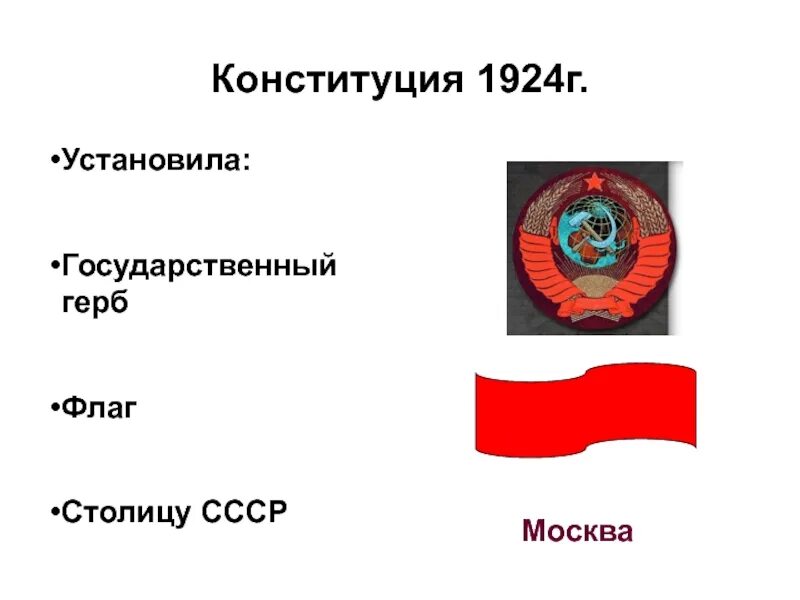 Конституция 1924г.

•Установила:

•Государственный герб

•Флаг

•Столицу СССР

Москва